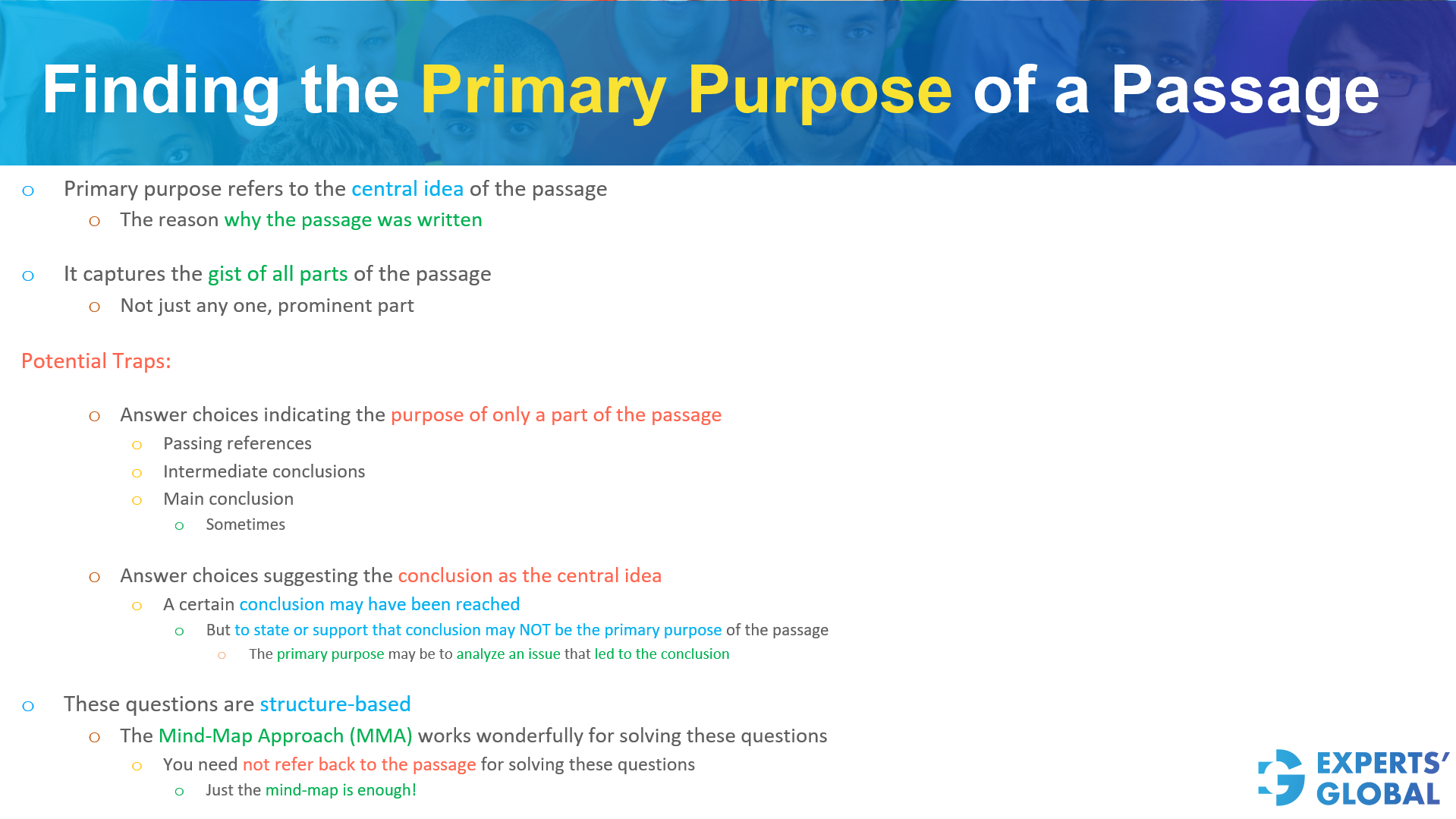 Finding the Primary Purpose of a Passage

o Primary purpose refers to the central idea of the passage
o The reason why the passage was written

o It captures the gist of all parts of the passage
o Not just any one, prominent part

Potential Traps:

o Answer choices indicating the purpose of only a part of the passage
o Passing references
o Intermediate conclusions
o Main conclusion
o Sometimes

o Answer choices suggesting the conclusion as the central idea
o A certain conclusion may have been reached
o But to state or support that conclusion may NOT be the primary purpose of the passage
o The primary purpose may be to analyze an issue that led to the conclusion

o These questions are structure-based
o The Mind-Map Approach (MMA) works wonderfully for solving these questions
o You need not refer back to the passage for solving these questions
o Just the mind-map is enough!

EXPERTS' GLOBAL